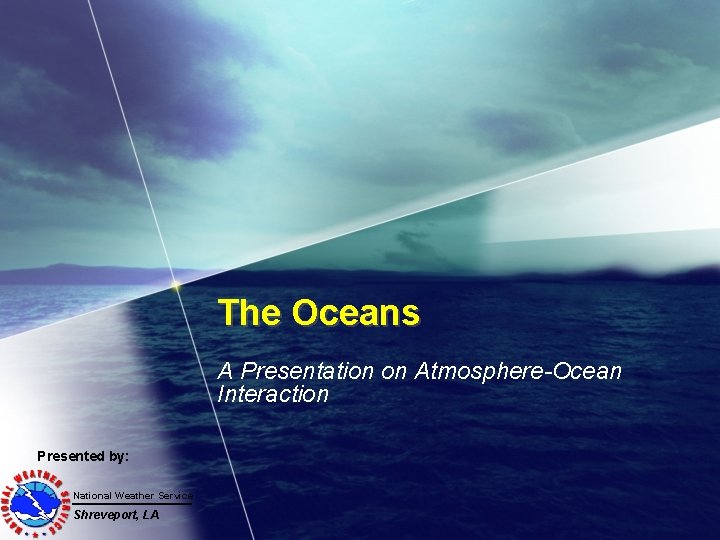 The Oceans

A Presentation on Atmosphere-Ocean Interaction

Presented by:

NATIONAL WEATHER SERVICE

National Weather Service

Shreveport, LA